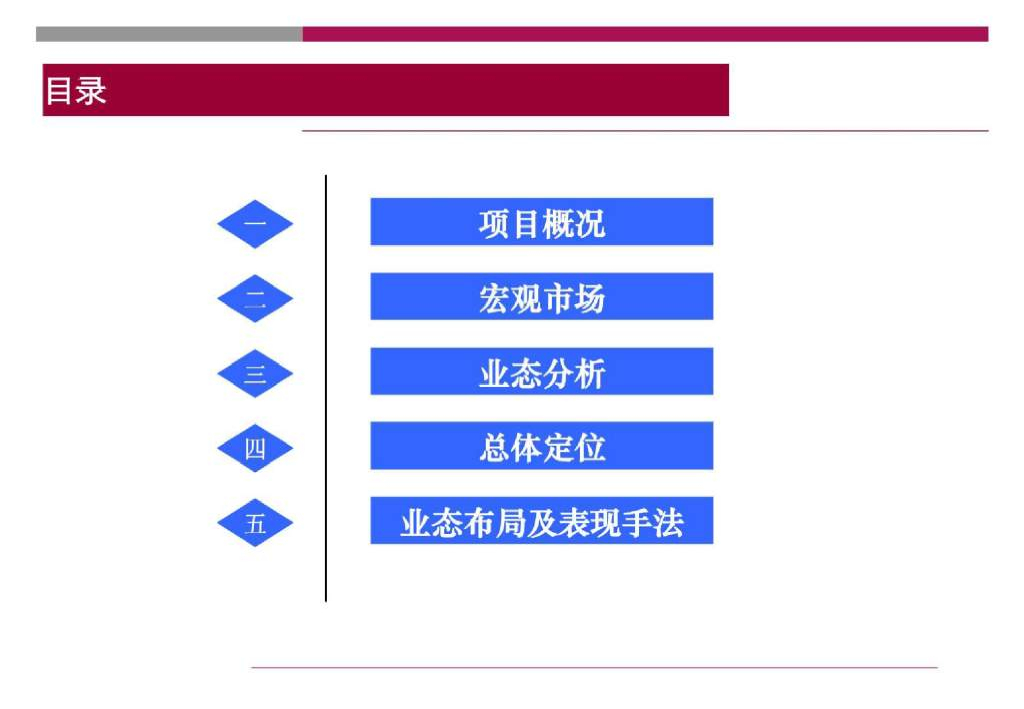 目录

一 项目概况

二 宏观市场

三 业态分析

四 总体定位

五 业态布局及表现手法